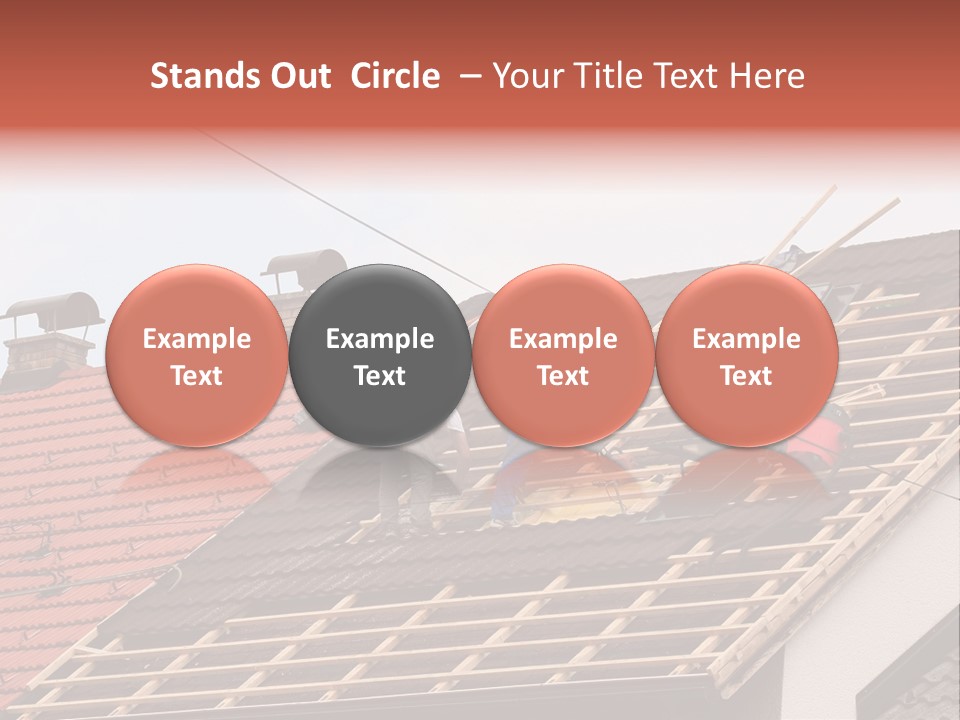 Stands Out Circle – Your Title Text Here

Example Text

Example Text

Example Text

Example Text